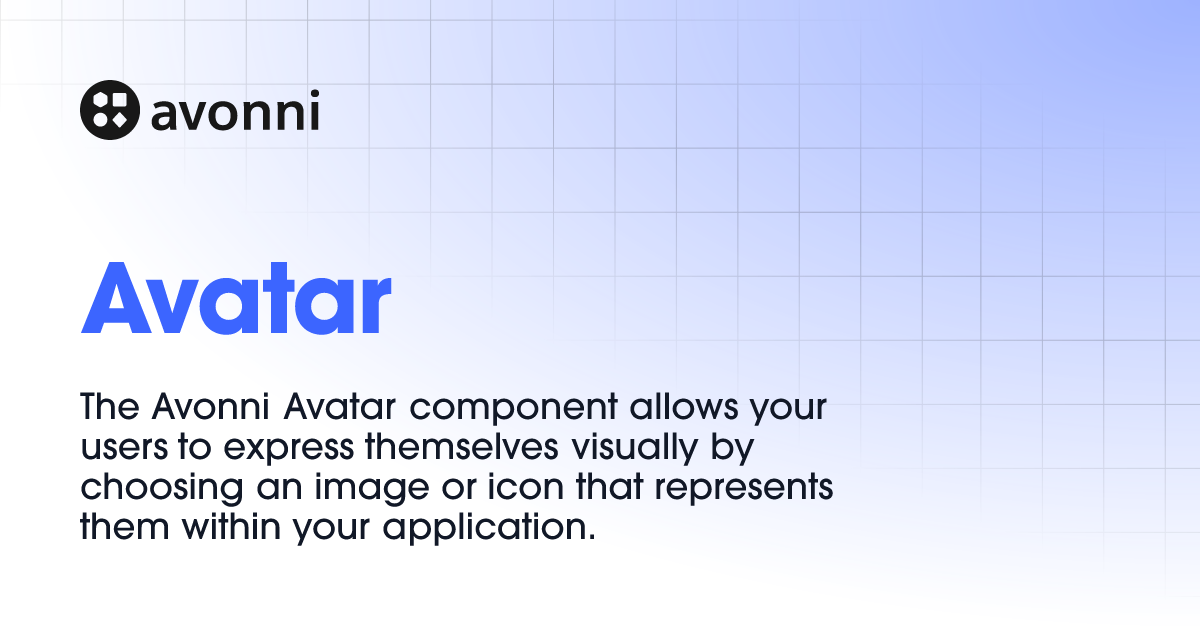 avonni

Avatar

The Avonni Avatar component allows your users to express themselves visually by choosing an image or icon that represents them within your application.